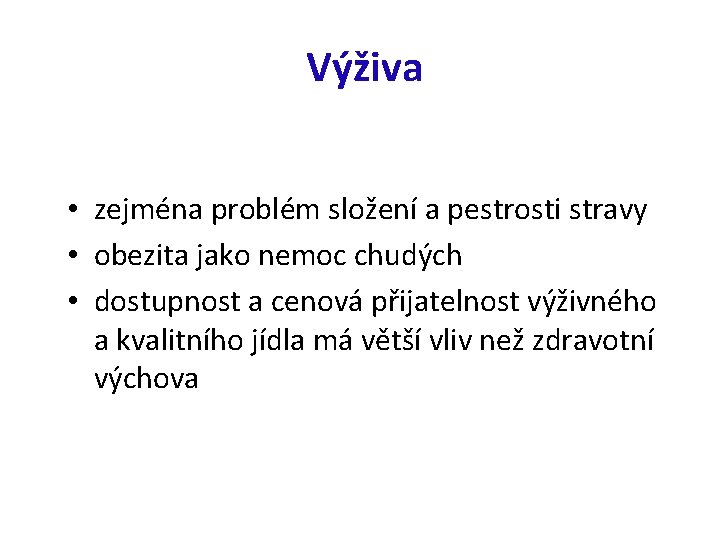 Výživa

• zejména problém složení a pestrosti stravy
• obezita jako nemoc chudých
• dostupnost a cenová přijatelnost výživného a kvalitního jídla má větší vliv než zdravotní výchova